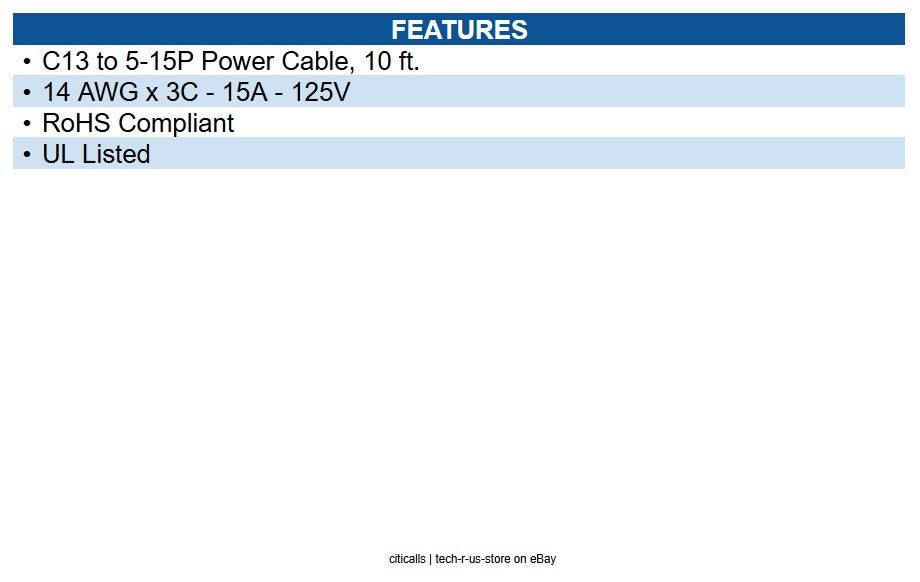 FEATURES

• C13 to 5-15P Power Cable, 10 ft.
• 14 AWG x 3C - 15A - 125V
• RoHS Compliant
• UL Listed

citicalls | tech-r-us-store on eBay